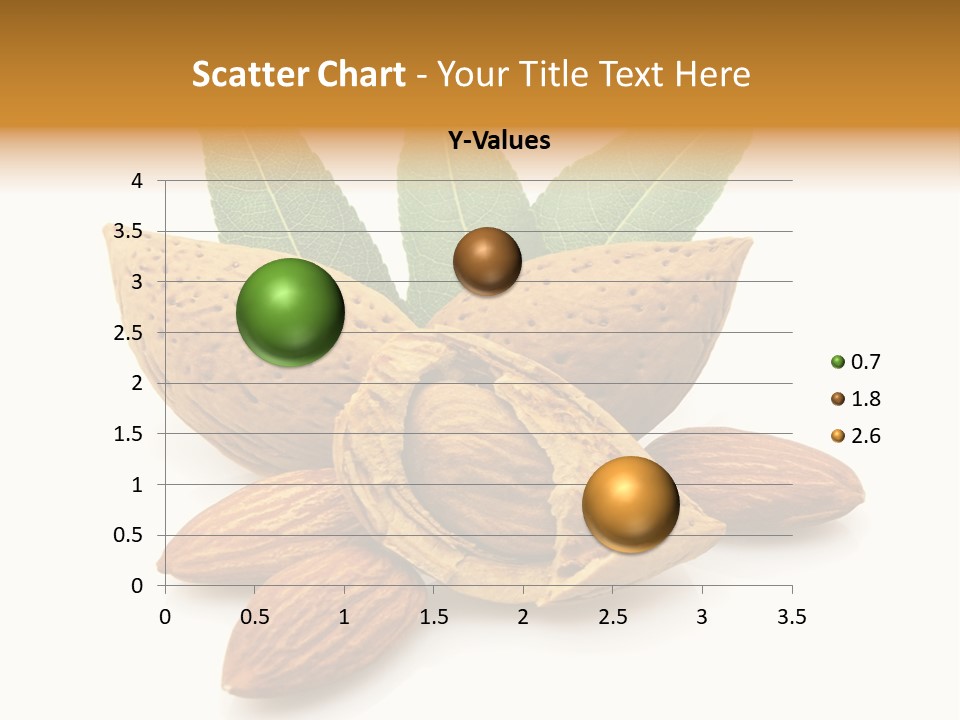 Scatter Chart - Your Title Text Here

Y-Values

4
3.5
3
2.5
2
1.5
1
0.5
0

0 0.5 1 1.5 2 2.5 3 3.5

0.7
1.8
2.6